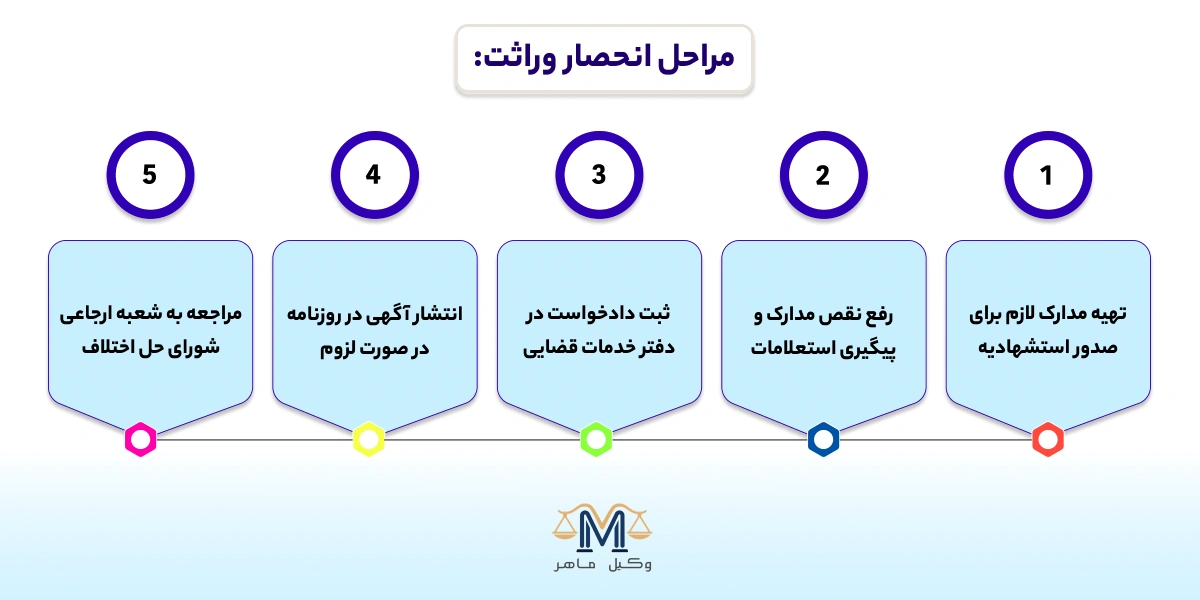 مراحل انحصار وراثت:

1
تهیه مدارک لازم برای صدور استشهادیه

2
رفع نقص مدارک و پیگیری استعلامات

3
ثبت دادخواست در دفتر خدمات قضایی

4
انتشار آگهی در روزنامه در صورت لزوم

5
مراجعه به شعبه ارجاعی شورای حل اختلاف

M
وکیل ماهر